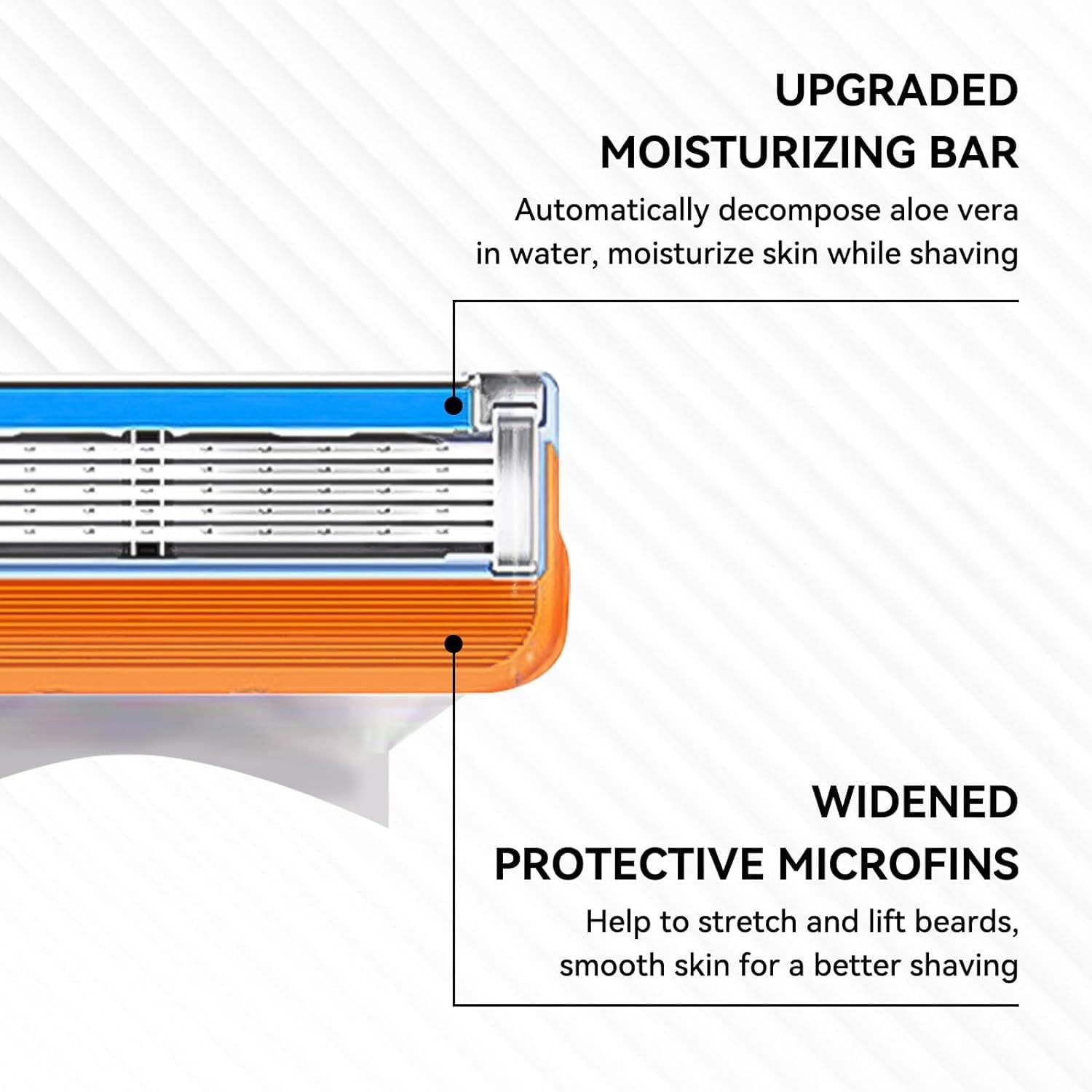 UPGRADED
MOISTURIZING BAR

Automatically decompose aloe vera in water, moisturize skin while shaving

WIDENED
PROTECTIVE MICROFINS

Help to stretch and lift beards, smooth skin for a better shaving